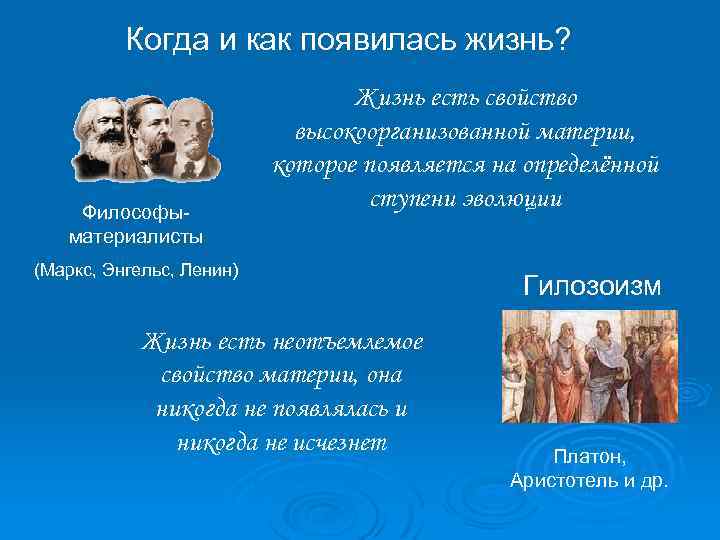 Когда и как появилась жизнь?

Жизнь есть свойство высокоорганизованной материи, которое появляется на определённой ступени эволюции

Философы-материалисты

(Маркс, Энгельс, Ленин)

Гилозоизм

Жизнь есть неотъемлемое свойство материи, она никогда не появлялась и никогда не исчезнет

Платон, Аристотель и др.